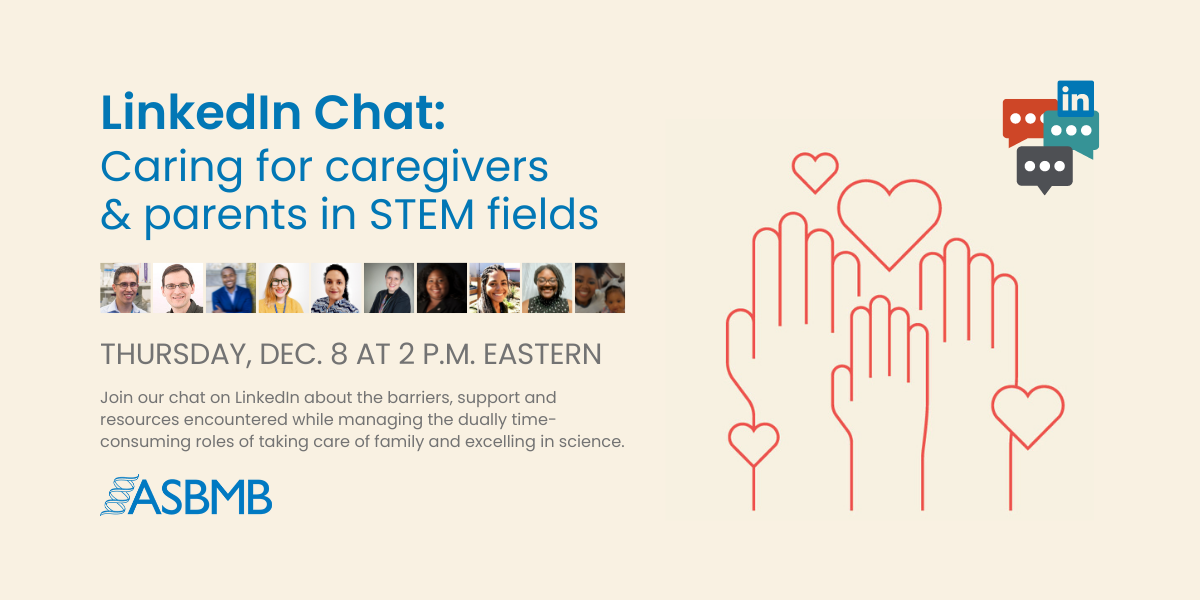 LinkedIn Chat:
Caring for caregivers & parents in STEM fields

THURSDAY, DEC. 8 AT 2 P.M. EASTERN

Join our chat on LinkedIn about the barriers, support and resources encountered while managing the dually time-consuming roles of taking care of family and excelling in science.

ASBMB

in